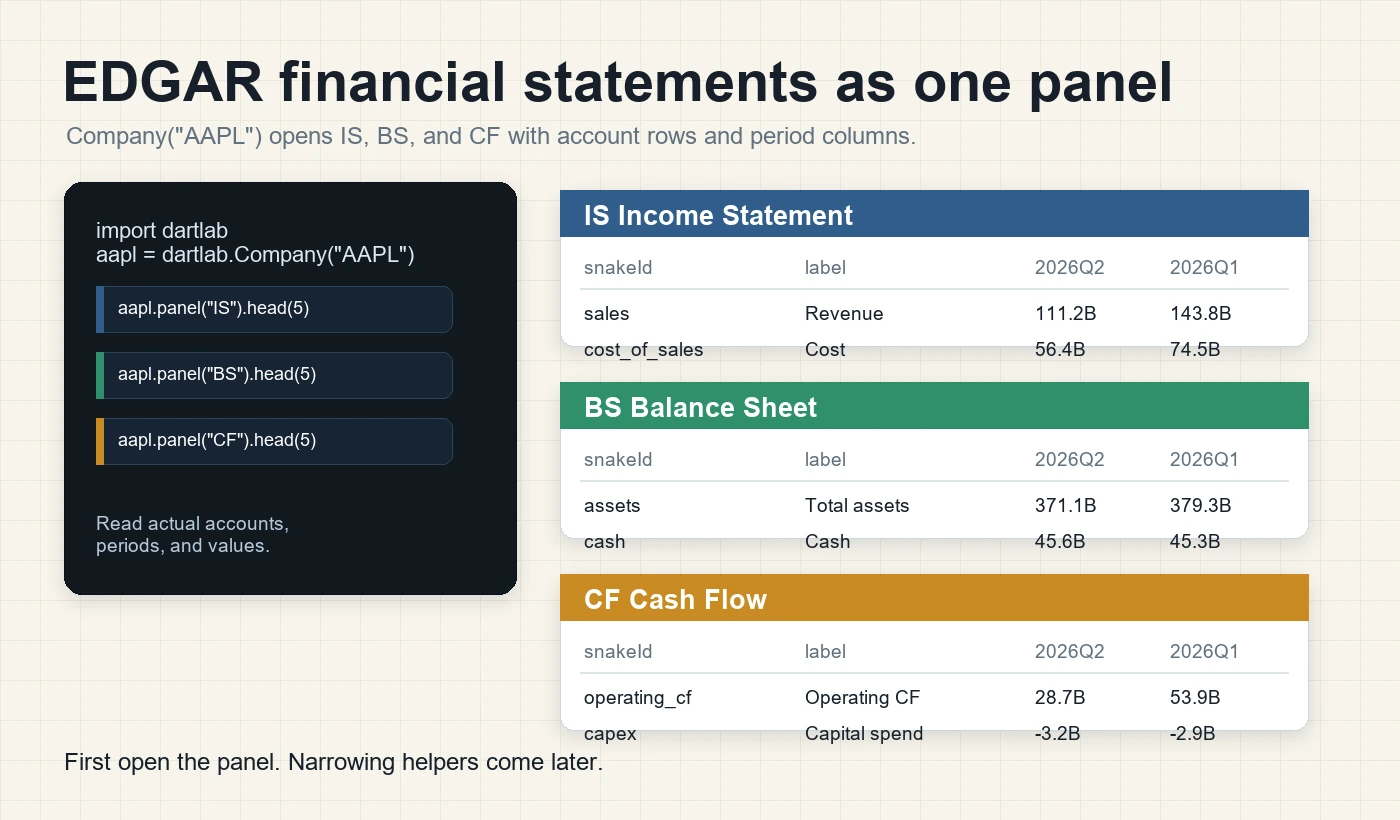 EDGAR financial statements as one panel

Company("AAPL") opens IS, BS, and CF with account rows and period columns.

import dartlab
aapl = dartlab.Company("AAPL")

aapl.panel("IS").head(5)

aapl.panel("BS").head(5)

aapl.panel("CF").head(5)

Read actual accounts, periods, and values.

IS Income Statement

| snakeId | label | 2026Q2 | 2026Q1 |
|---|---|---|---|
| sales | Revenue | 111.2B | 143.8B |
| cost_of_sales | Cost | 56.4B | 74.5B |

BS Balance Sheet

| snakeId | label | 2026Q2 | 2026Q1 |
|---|---|---|---|
| assets | Total assets | 371.1B | 379.3B |
| cash | Cash | 45.6B | 45.3B |

CF Cash Flow

| snakeId | label | 2026Q2 | 2026Q1 |
|---|---|---|---|
| operating_cf | Operating CF | 28.7B | 53.9B |
| capex | Capital spend | -3.2B | -2.9B |

First open the panel. Narrowing helpers come later.